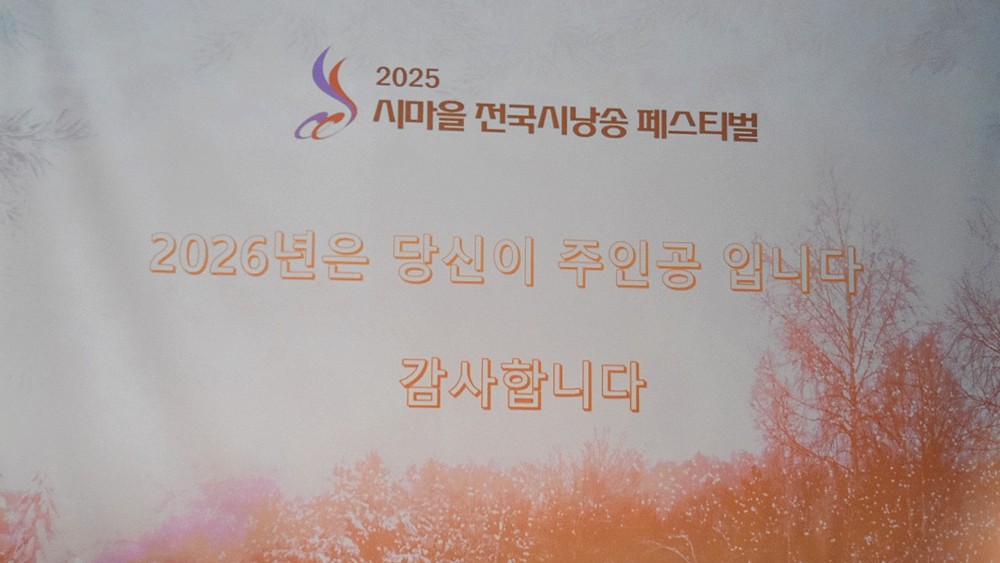 2025
시마을 전국시낭송 페스티벌

2026년은 당신이 주인공 입니다

감사합니다